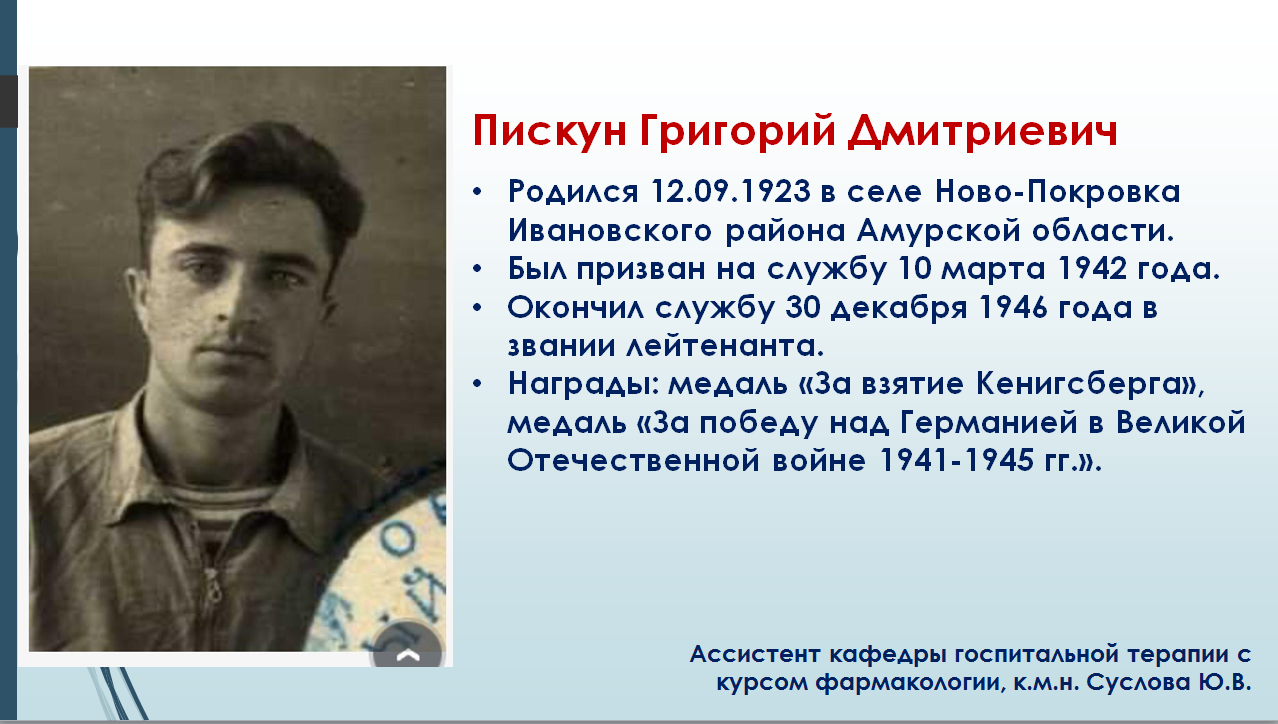 Пискун Григорий Дмитриевич

• Родился 12.09.1923 в селе Ново-Покровка Ивановского района Амурской области.
• Был призван на службу 10 марта 1942 года.
• Окончил службу 30 декабря 1946 года в звании лейтенанта.
• Награды: медаль «За взятие Кенигсберга», медаль «За победу над Германией в Великой Отечественной войне 1941-1945 гг.».

Ассистент кафедры госпитальной терапии с курсом фармакологии, к.м.н. Суслова Ю.В.